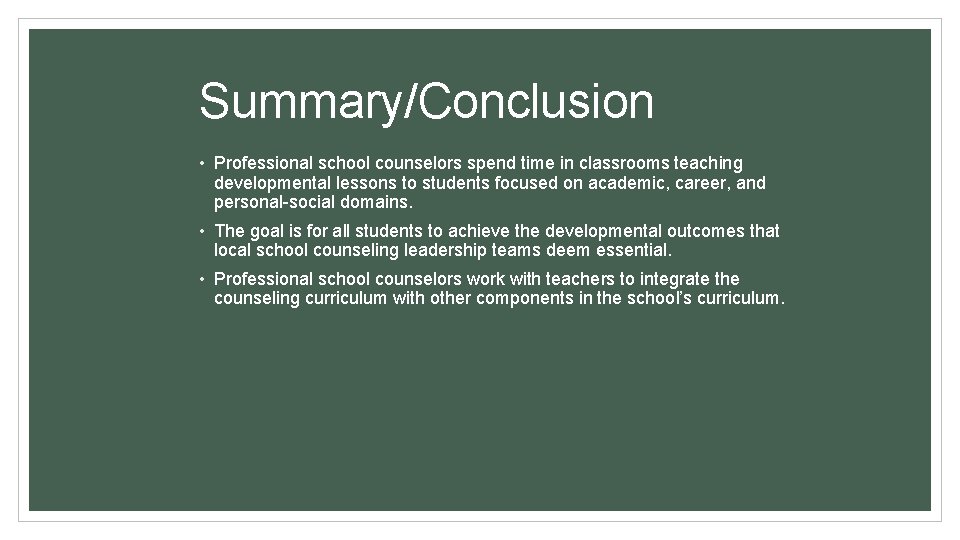 Summary/Conclusion

• Professional school counselors spend time in classrooms teaching developmental lessons to students focused on academic, career, and personal-social domains.

• The goal is for all students to achieve the developmental outcomes that local school counseling leadership teams deem essential.

• Professional school counselors work with teachers to integrate the counseling curriculum with other components in the school's curriculum.